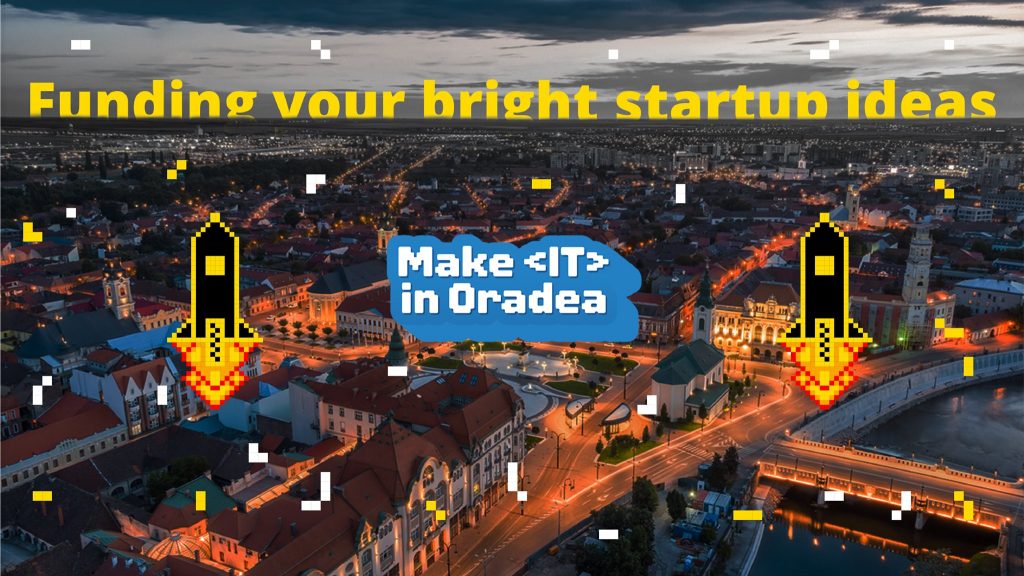 Funding your bright startup ideas

Make <IT> in Oradea